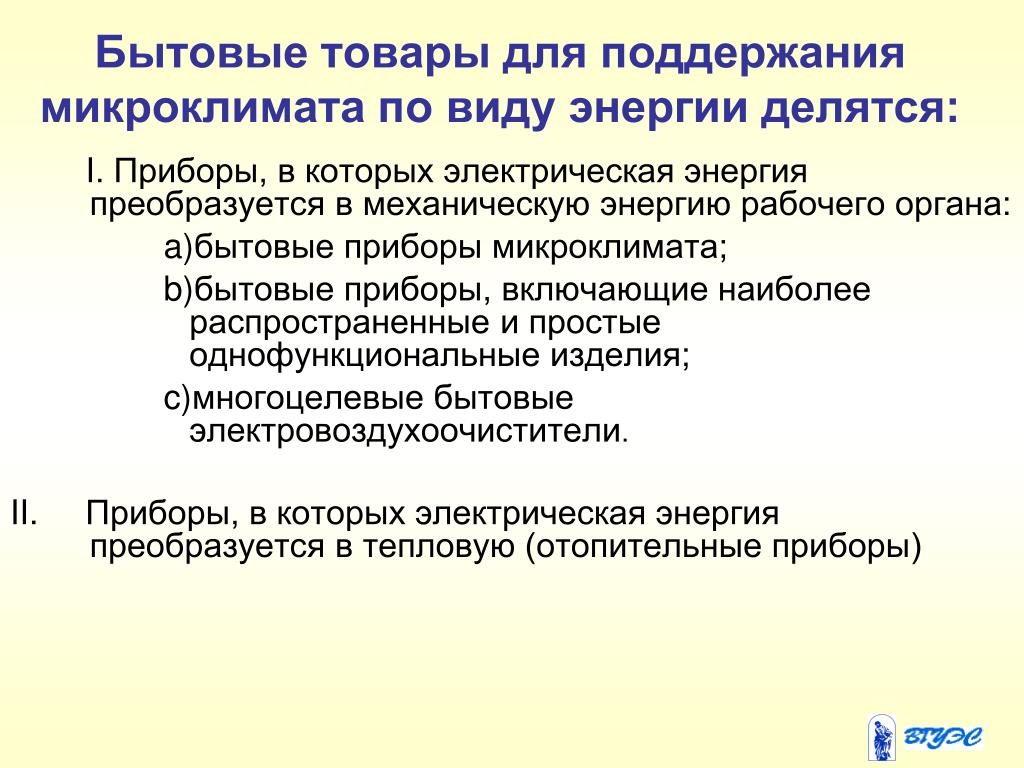 Бытовые товары для поддержания микроклимата по виду энергии делятся:

I. Приборы, в которых электрическая энергия преобразуется в механическую энергию рабочего органа:

a)бытовые приборы микроклимата;

b)бытовые приборы, включающие наиболее распространенные и простые однофункциональные изделия;

c)многоцелевые бытовые электровоздухоочистители.

II. Приборы, в которых электрическая энергия преобразуется в тепловую (отопительные приборы)

ВГУЭС